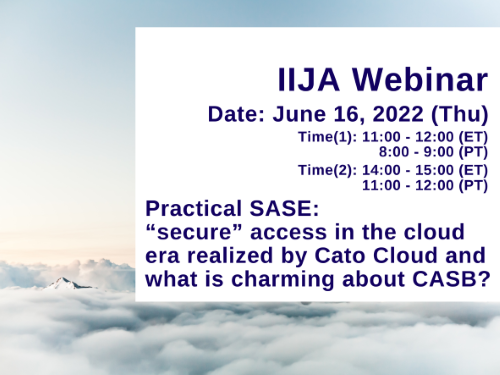 IIJA Webinar

Date: June 16, 2022 (Thu)

Time(1): 11:00 - 12:00 (ET)
8:00 - 9:00 (PT)

Time(2): 14:00 - 15:00 (ET)
11:00 - 12:00 (PT)

Practical SASE:
“secure” access in the cloud era realized by Cato Cloud and what is charming about CASB?